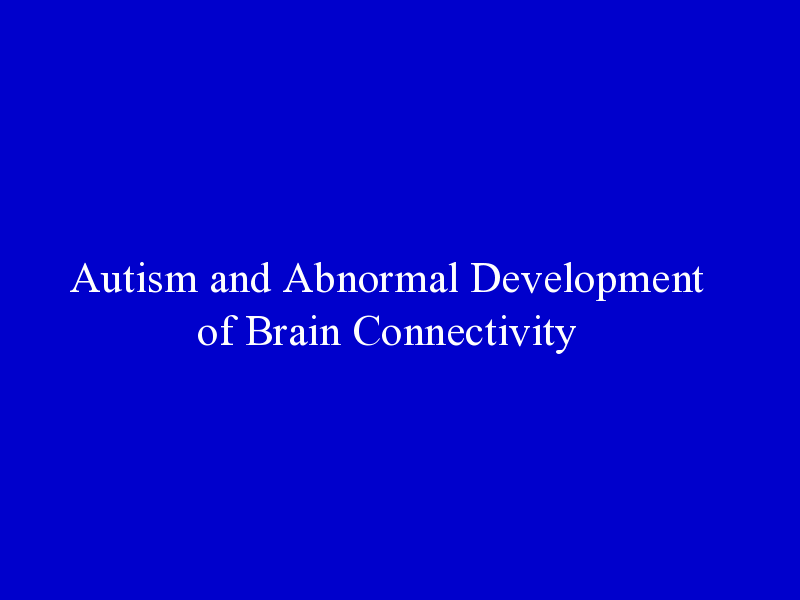 Autism and Abnormal Development of Brain Connectivity